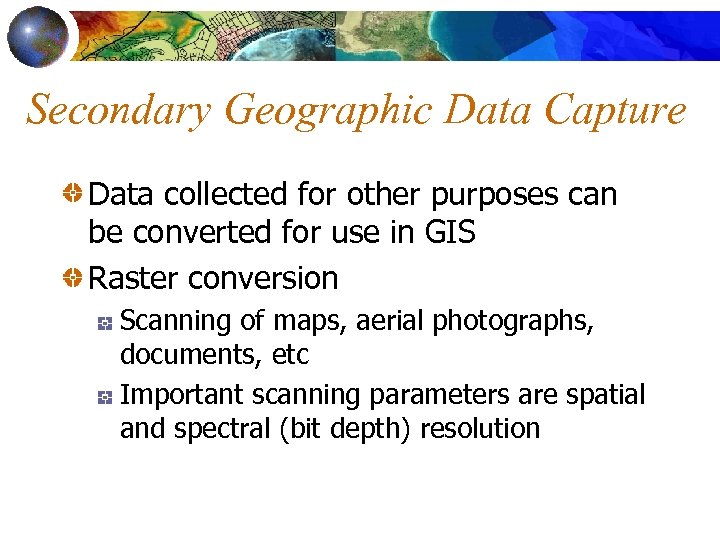 Secondary Geographic Data Capture

Data collected for other purposes can be converted for use in GIS

Raster conversion

Scanning of maps, aerial photographs, documents, etc

Important scanning parameters are spatial and spectral (bit depth) resolution